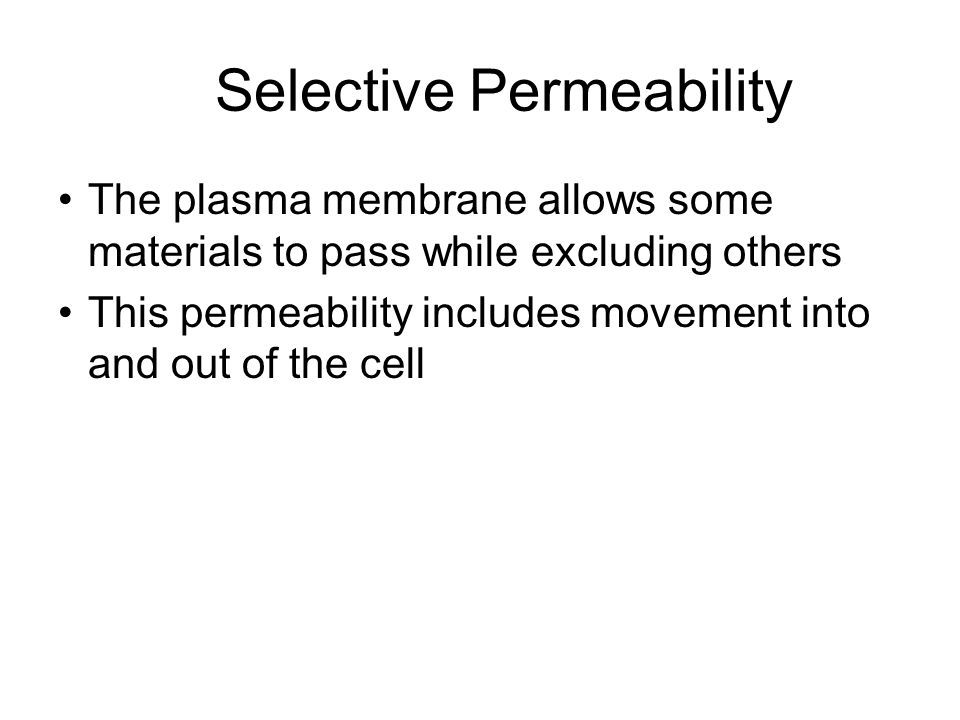 Selective Permeability

• The plasma membrane allows some materials to pass while excluding others
• This permeability includes movement into and out of the cell